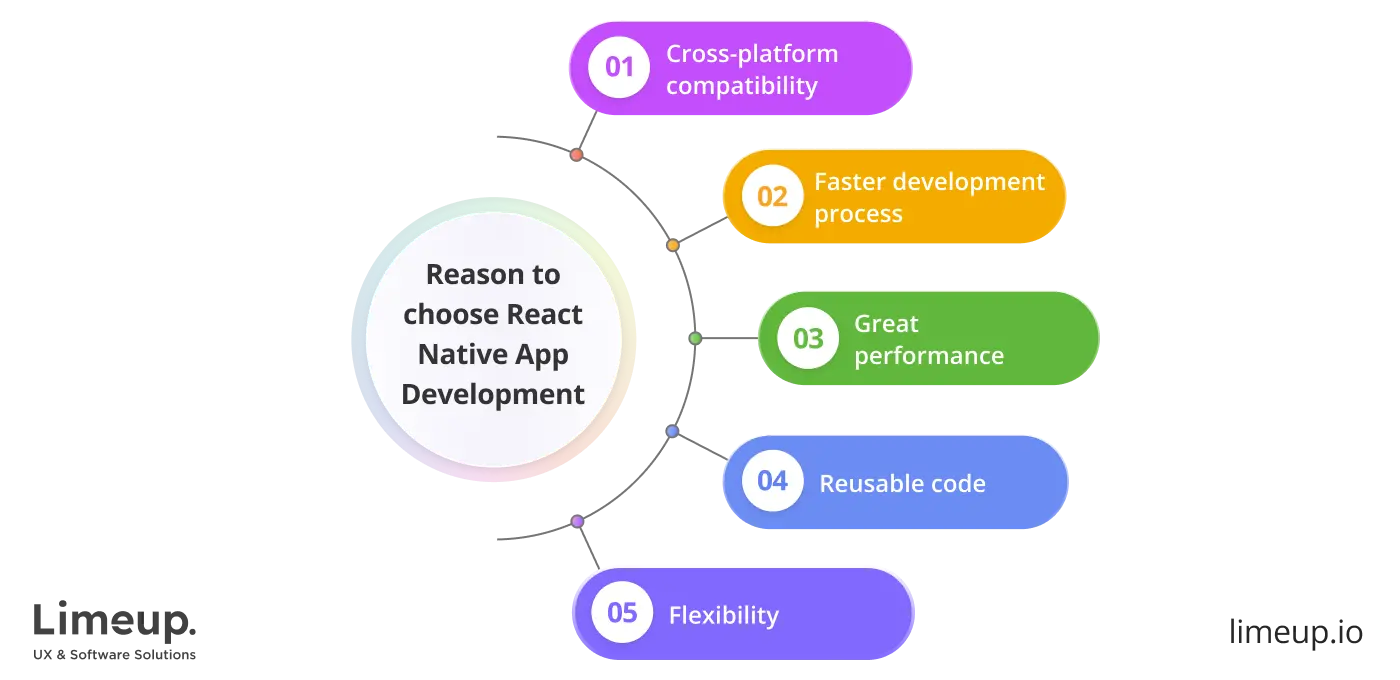 Reason to choose React Native App Development

01 Cross-platform compatibility

02 Faster development process

03 Great performance

04 Reusable code

05 Flexibility

Limeup.
UX & Software Solutions

limeup.io